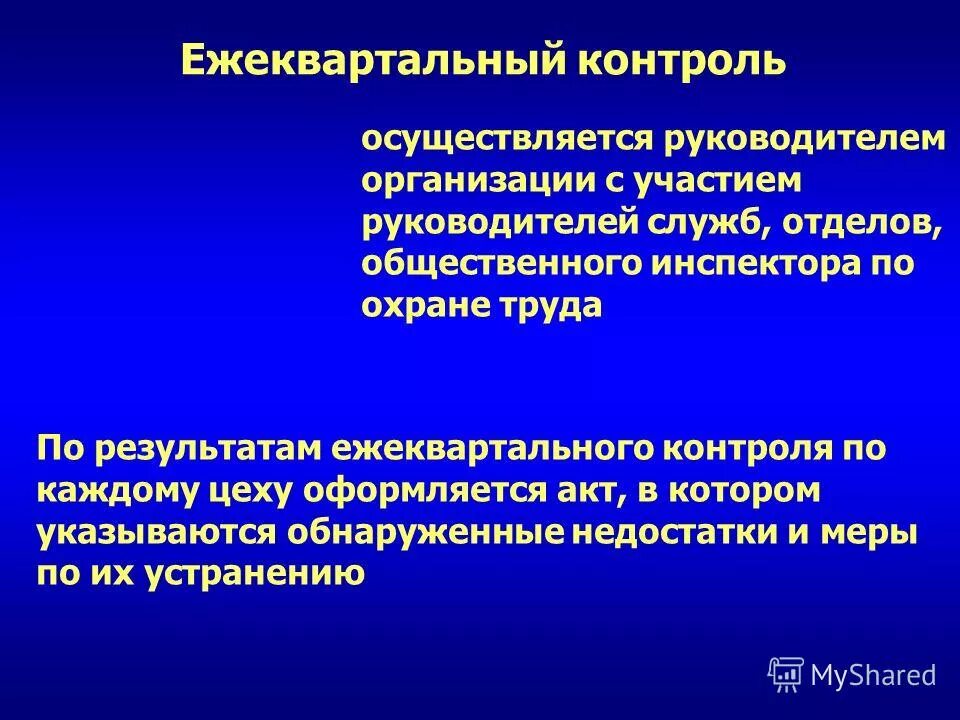 Ежеквартальный контроль

осуществляется руководителем организации с участием руководителей служб, отделов, общественного инспектора по охране труда

По результатам ежеквартального контроля по каждому цеху оформляется акт, в котором указываются обнаруженные недостатки и меры по их устранению

MyShared